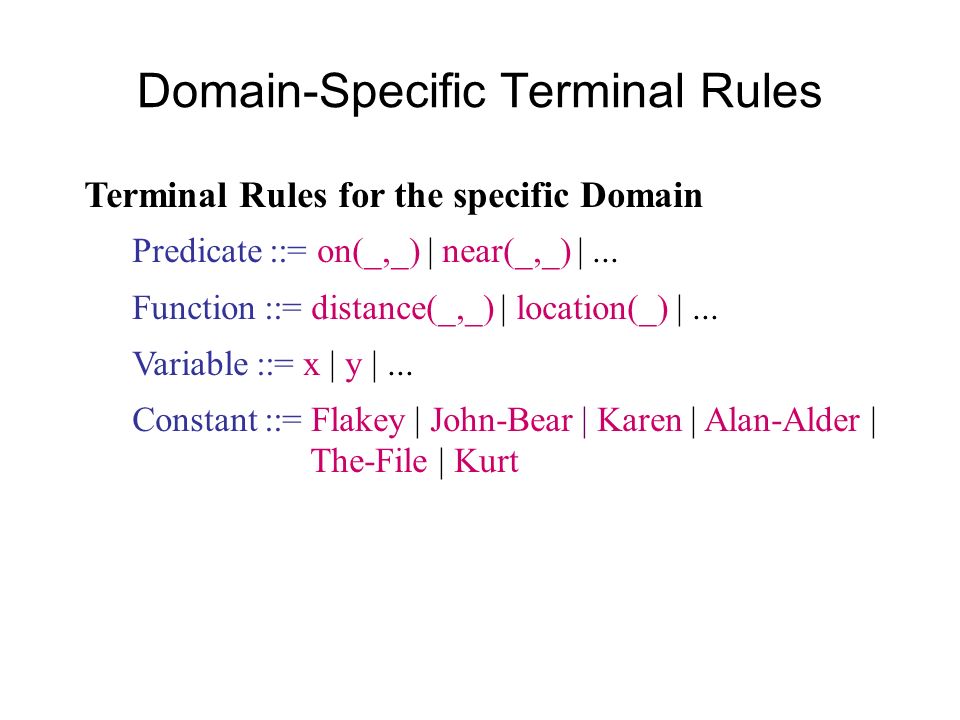 Domain-Specific Terminal Rules

Terminal Rules for the specific Domain

Predicate ::= on(_,_) | near(_,_) | ...

Function ::= distance(_,_) | location(_) | ...

Variable ::= x | y | ...

Constant ::= Flakey | John-Bear | Karen | Alan-Alder | The-File | Kurt